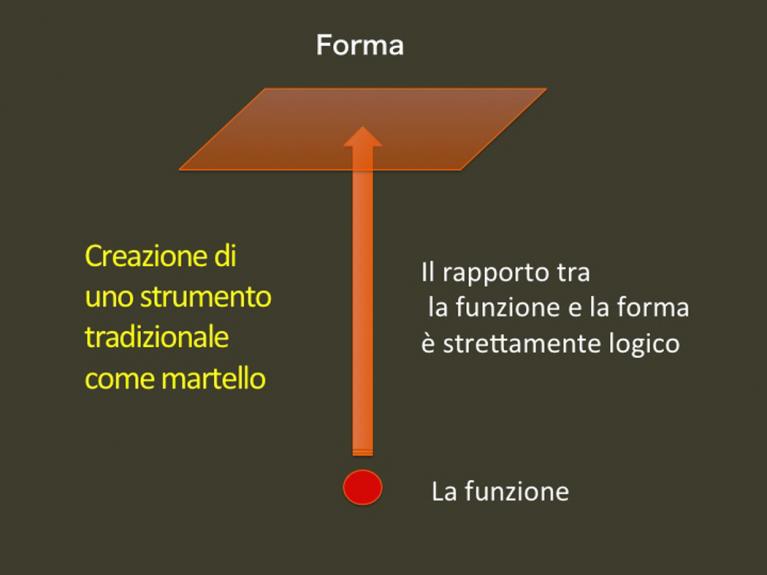 Forma

Creazione di uno strumento tradizionale come martello

Il rapporto tra la funzione e la forma è strettamente logico

La funzione